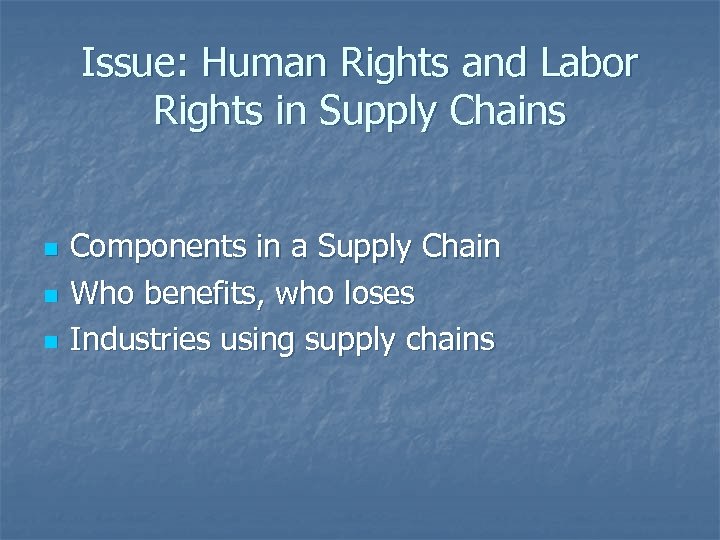 Issue: Human Rights and Labor Rights in Supply Chains

- Components in a Supply Chain
- Who benefits, who loses
- Industries using supply chains